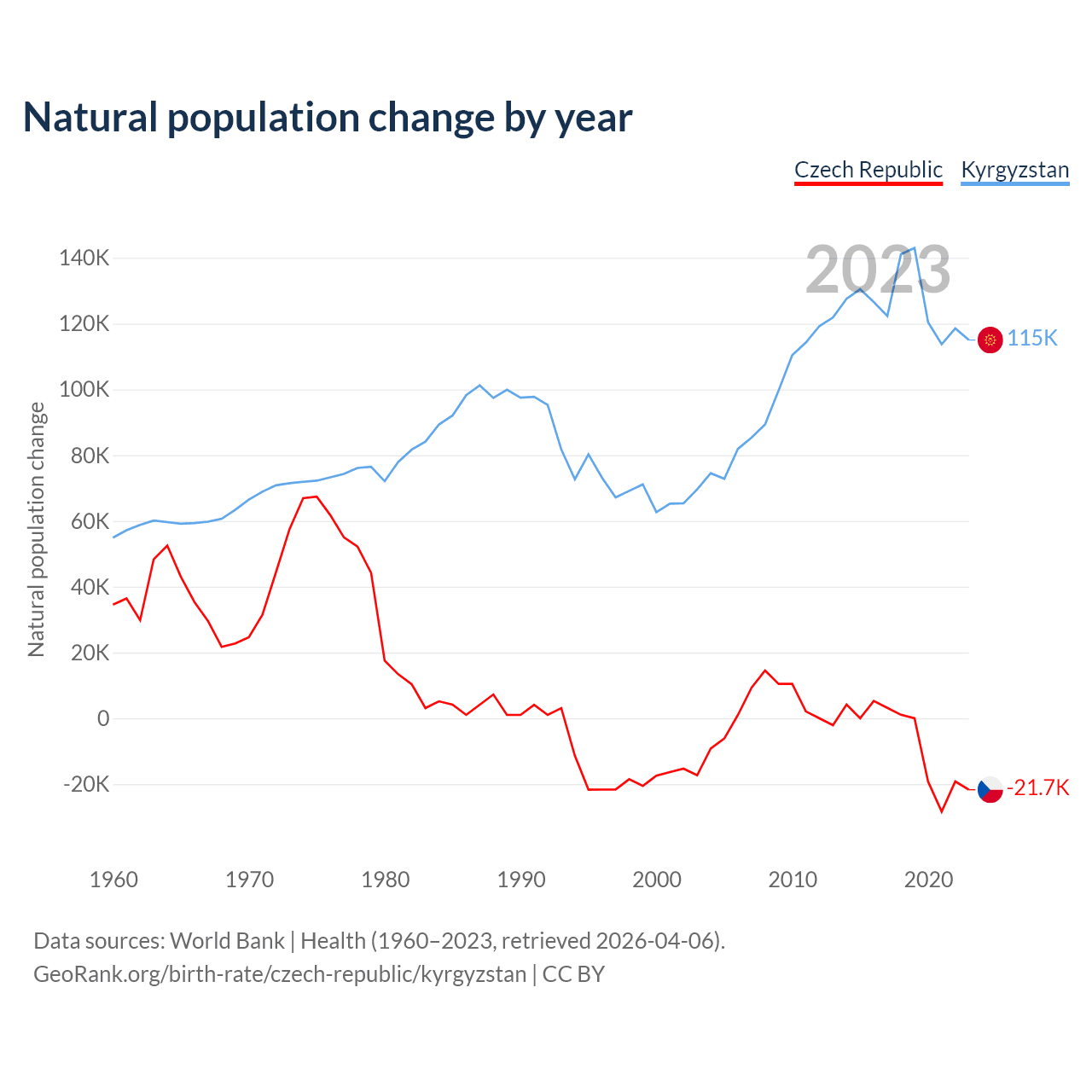 Natural population change by year

Czech Republic Kyrgyzstan

2023

Natural population change

140K
120K
100K
80K
60K
40K
20K
0
-20K

115K
-21.7K

1960 1970 1980 1990 2000 2010 2020

Data sources: World Bank | Health (1960–2023, retrieved 2026-04-06).
GeoRank.org/birth-rate/czech-republic/kyrgyzstan | CC BY